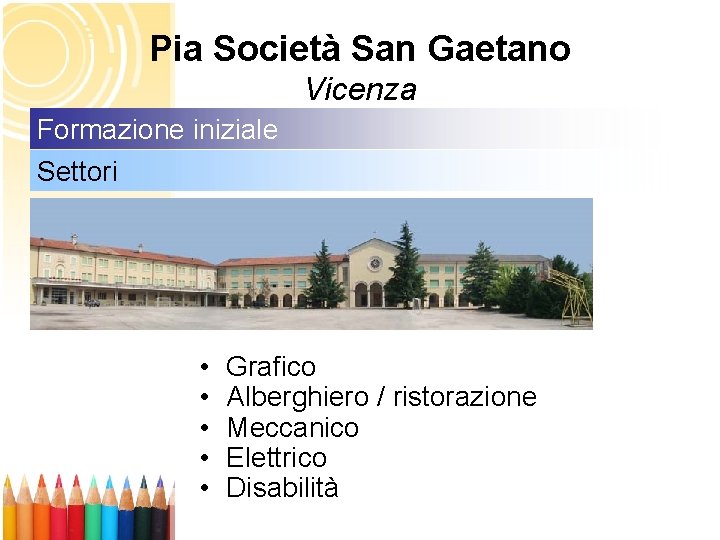 Pia Società San Gaetano
Vicenza

Formazione iniziale

Settori

• Grafico
• Alberghiero / ristorazione
• Meccanico
• Elettrico
• Disabilità